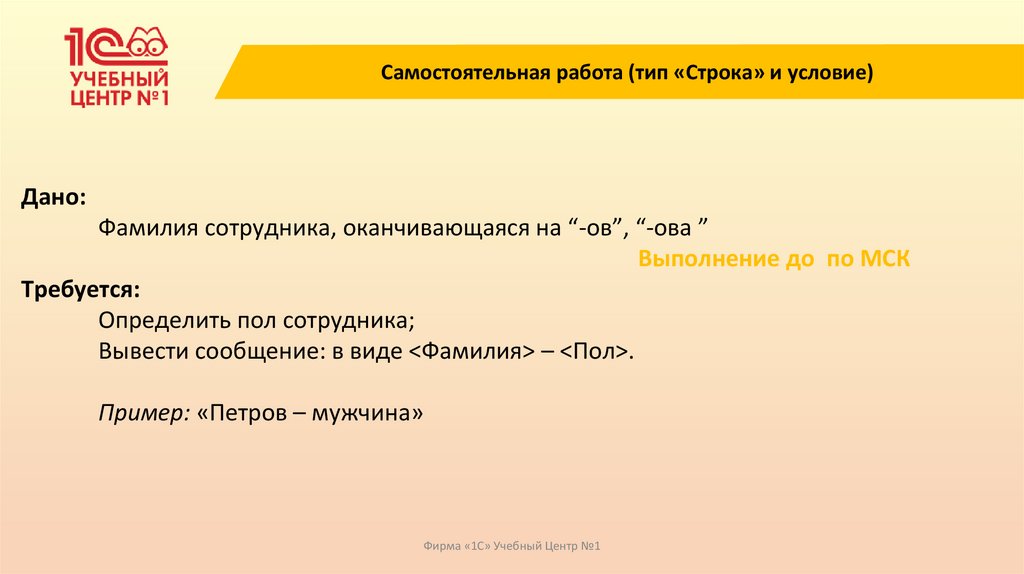 1С УЧЕБНЫЙ ЦЕНТР №1

Самостоятельная работа (тип «Строка» и условие)

Дано:

Фамилия сотрудника, оканчивающаяся на “-ов”, “-ова ”

Выполнение до по МСК

Требуется:

Определить пол сотрудника;

Вывести сообщение: в виде <Фамилия> – <Пол>.

Пример: «Петров – мужчина»

Фирма «1С» Учебный Центр №1